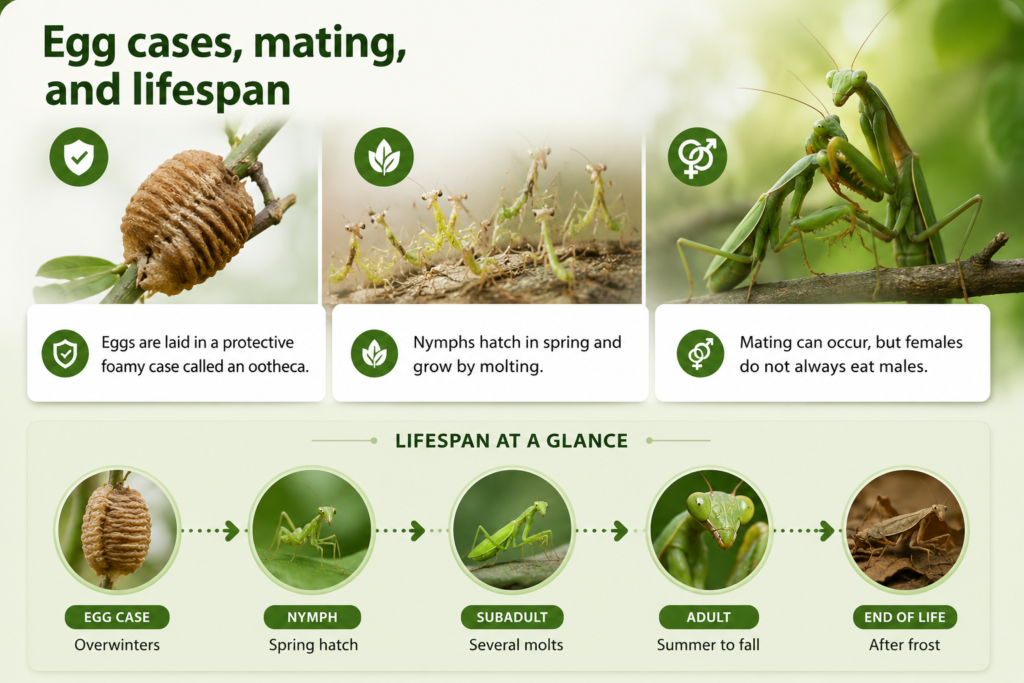 Egg cases, mating, and lifespan

Eggs are laid in a protective foamy case called an ootheca.

Nymphs hatch in spring and grow by molting.

Mating can occur, but females do not always eat males.

LIFESPAN AT A GLANCE

EGG CASE
Overwinters

NYMPH
Spring hatch

SUBADULT
Several molts

ADULT
Summer to fall

END OF LIFE
After frost